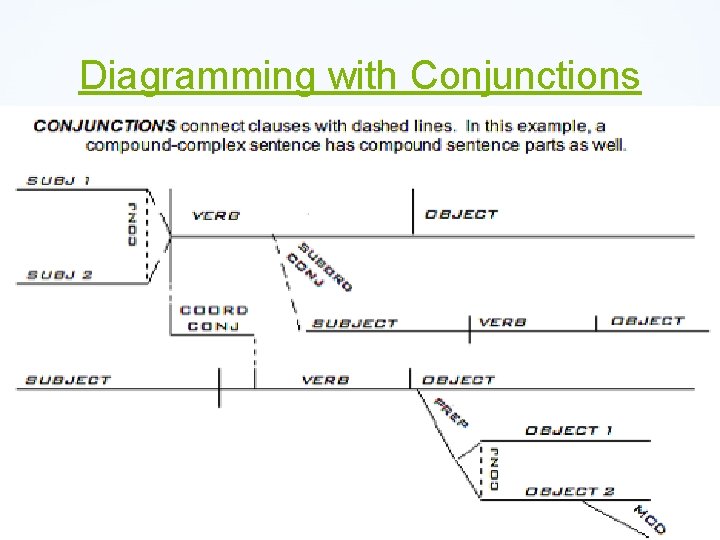 Diagramming with Conjunctions

CONJUNCTIONS connect clauses with dashed lines. In this example, a compound-complex sentence has compound sentence parts as well.

SUBJ 1
CONJ
SUBJ 2
VERB
OBJECT
SUBORD CONJ
COORD CONJ
SUBJECT
VERB
OBJECT
SUBJECT
VERB
OBJECT
PREP
OBJECT 1
CONJ
OBJECT 2
MOD